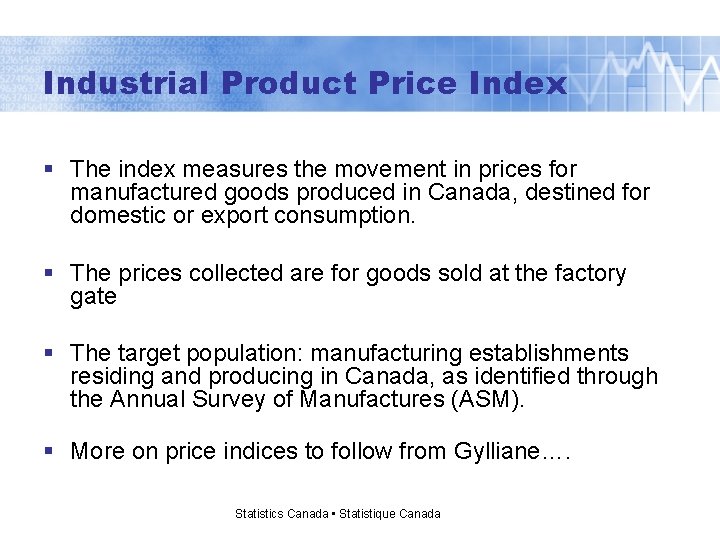 Industrial Product Price Index

• The index measures the movement in prices for manufactured goods produced in Canada, destined for domestic or export consumption.

• The prices collected are for goods sold at the factory gate

• The target population: manufacturing establishments residing and producing in Canada, as identified through the Annual Survey of Manufactures (ASM).

• More on price indices to follow from Gylliane….

Statistics Canada • Statistique Canada